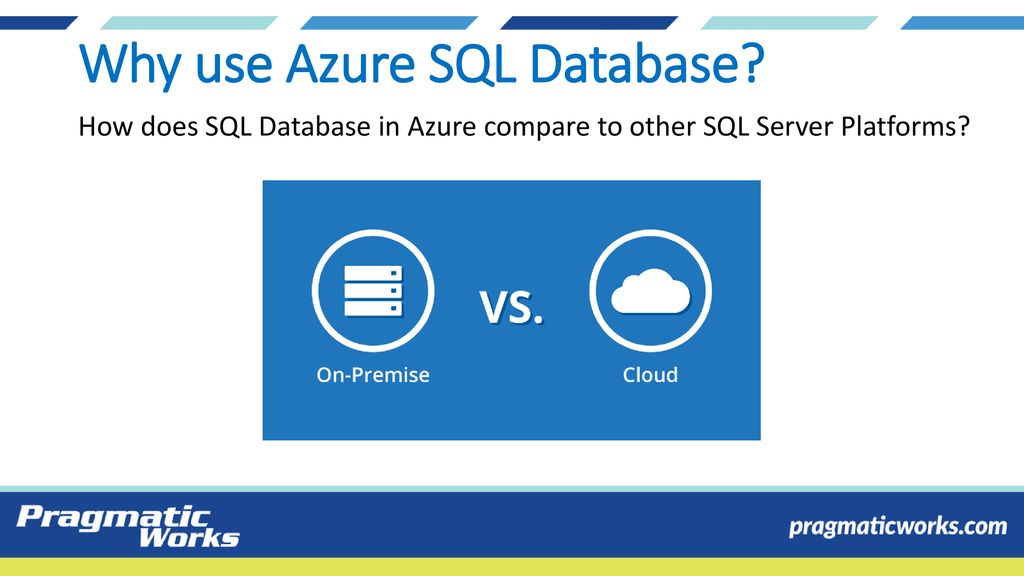 Why use Azure SQL Database?

How does SQL Database in Azure compare to other SQL Server Platforms?

On-Premise

VS.

Cloud

Pragmatic Works

pragmaticworks.com